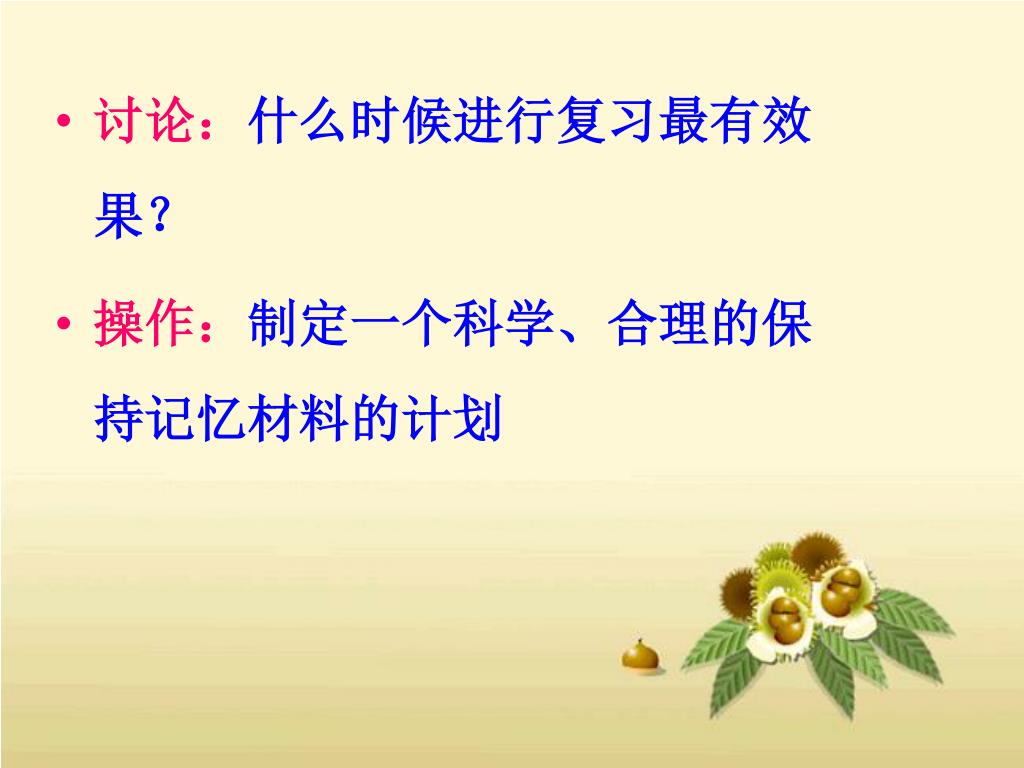 • 讨论：什么时候进行复习最有效果？

• 操作：制定一个科学、合理的保持记忆材料的计划